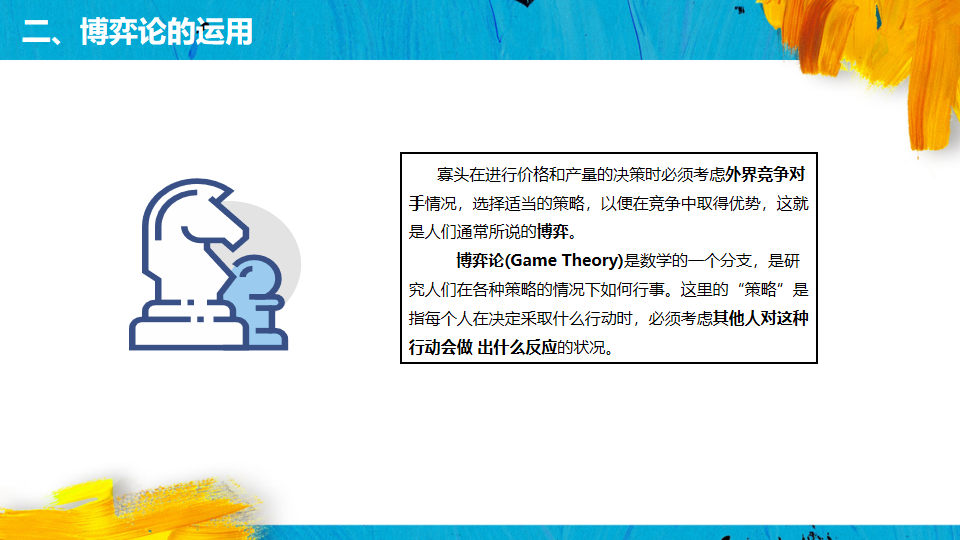 二、博弈论的运用

寡头在进行价格和产量的决策时必须考虑外界竞争对手情况，选择适当的策略，以便在竞争中取得优势，这就是人们通常所说的博弈。

博弈论(Game Theory)是数学的一个分支，是研究人们在各种策略的情况下如何行事。这里的“策略”是指每个人在决定采取什么行动时，必须考虑其他人对这种行动会做 出什么反应的状况。